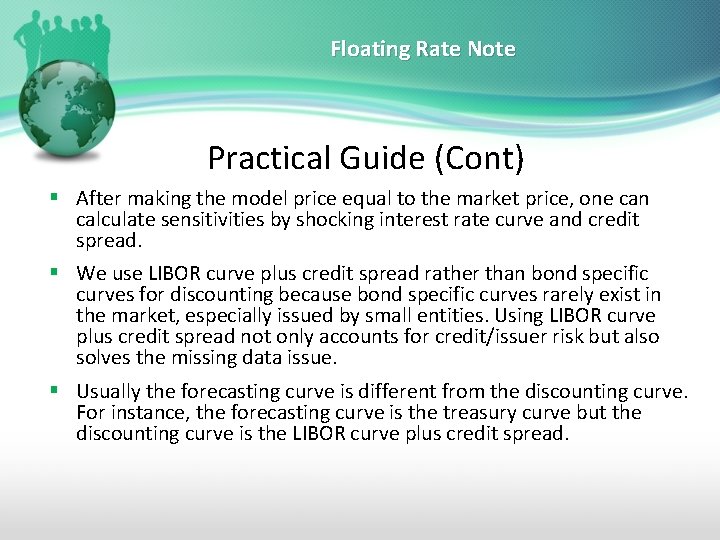 Floating Rate Note

Practical Guide (Cont)

▪ After making the model price equal to the market price, one can calculate sensitivities by shocking interest rate curve and credit spread.

▪ We use LIBOR curve plus credit spread rather than bond specific curves for discounting because bond specific curves rarely exist in the market, especially issued by small entities. Using LIBOR curve plus credit spread not only accounts for credit/issuer risk but also solves the missing data issue.

▪ Usually the forecasting curve is different from the discounting curve. For instance, the forecasting curve is the treasury curve but the discounting curve is the LIBOR curve plus credit spread.